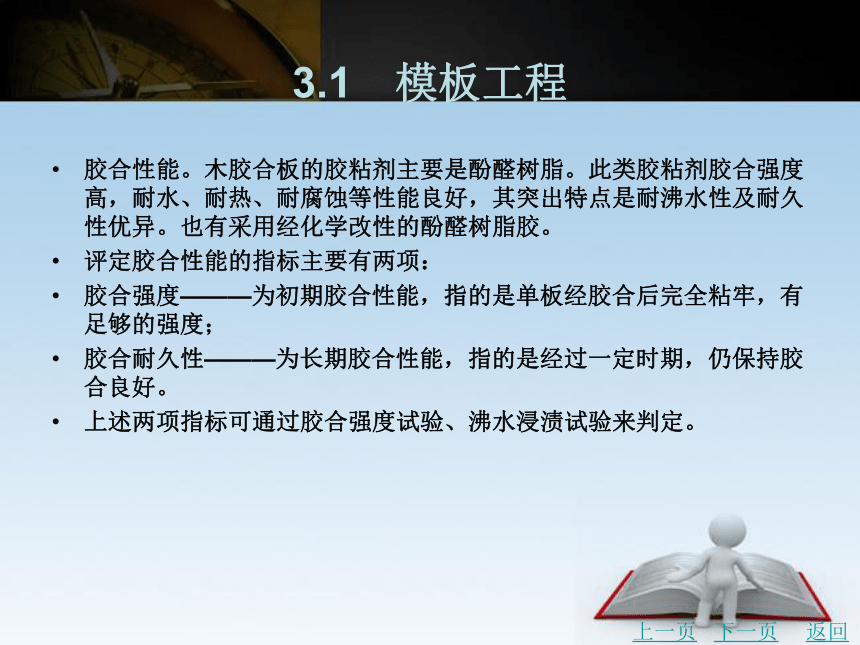 3.1　模板工程

• 胶合性能。木胶合板的胶粘剂主要是酚醛树脂。此类胶粘剂胶合强度高，耐水、耐热、耐腐蚀等性能良好，其突出特点是耐沸水性及耐久性优异。也有采用经化学改性的酚醛树脂胶。

• 评定胶合性能的指标主要有两项：

• 胶合强度———为初期胶合性能，指的是单板经胶合后完全粘牢，有足够的强度；

• 胶合耐久性———为长期胶合性能，指的是经过一定时期，仍保持胶合良好。

• 上述两项指标可通过胶合强度试验、沸水浸渍试验来判定。

上一页　下一页　返回